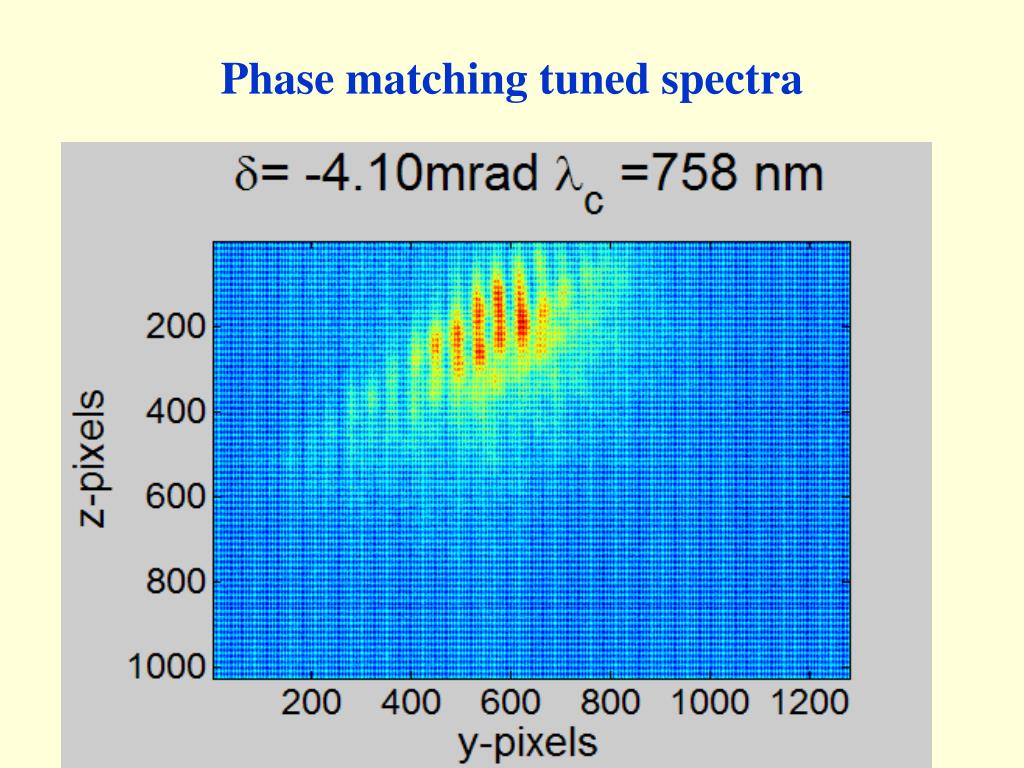 Phase matching tuned spectra

$\delta$= -4.10mrad $\lambda_c$ =758 nm

z-pixels

200
400
600
800
1000

200 400 600 800 1000 1200

y-pixels